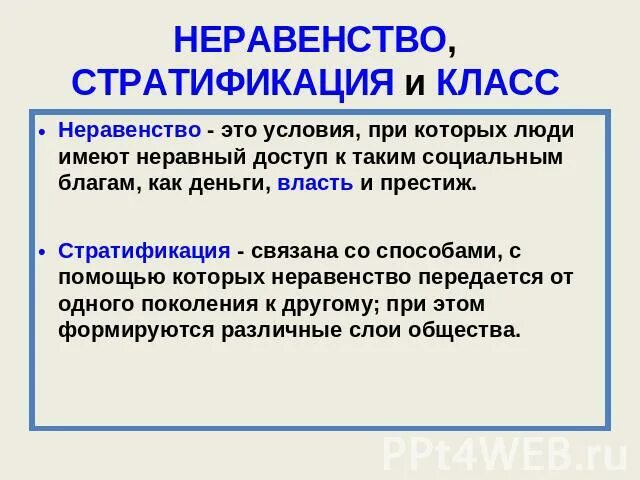 НЕРАВЕНСТВО, СТРАТИФИКАЦИЯ и КЛАСС

• Неравенство - это условия, при которых люди имеют неравный доступ к таким социальным благам, как деньги, власть и престиж.

• Стратификация - связана со способами, с помощью которых неравенство передается от одного поколения к другому; при этом формируются различные слои общества.

PPt4WEB.ru